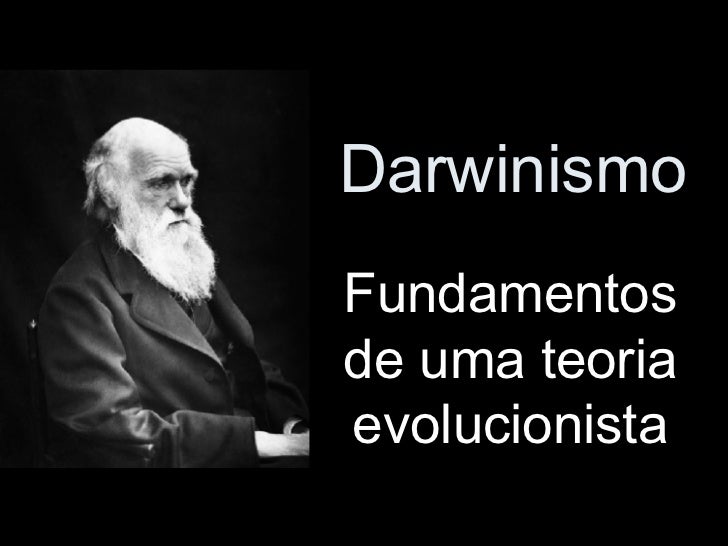 Darwinismo

Fundamentos de uma teoria evolucionista